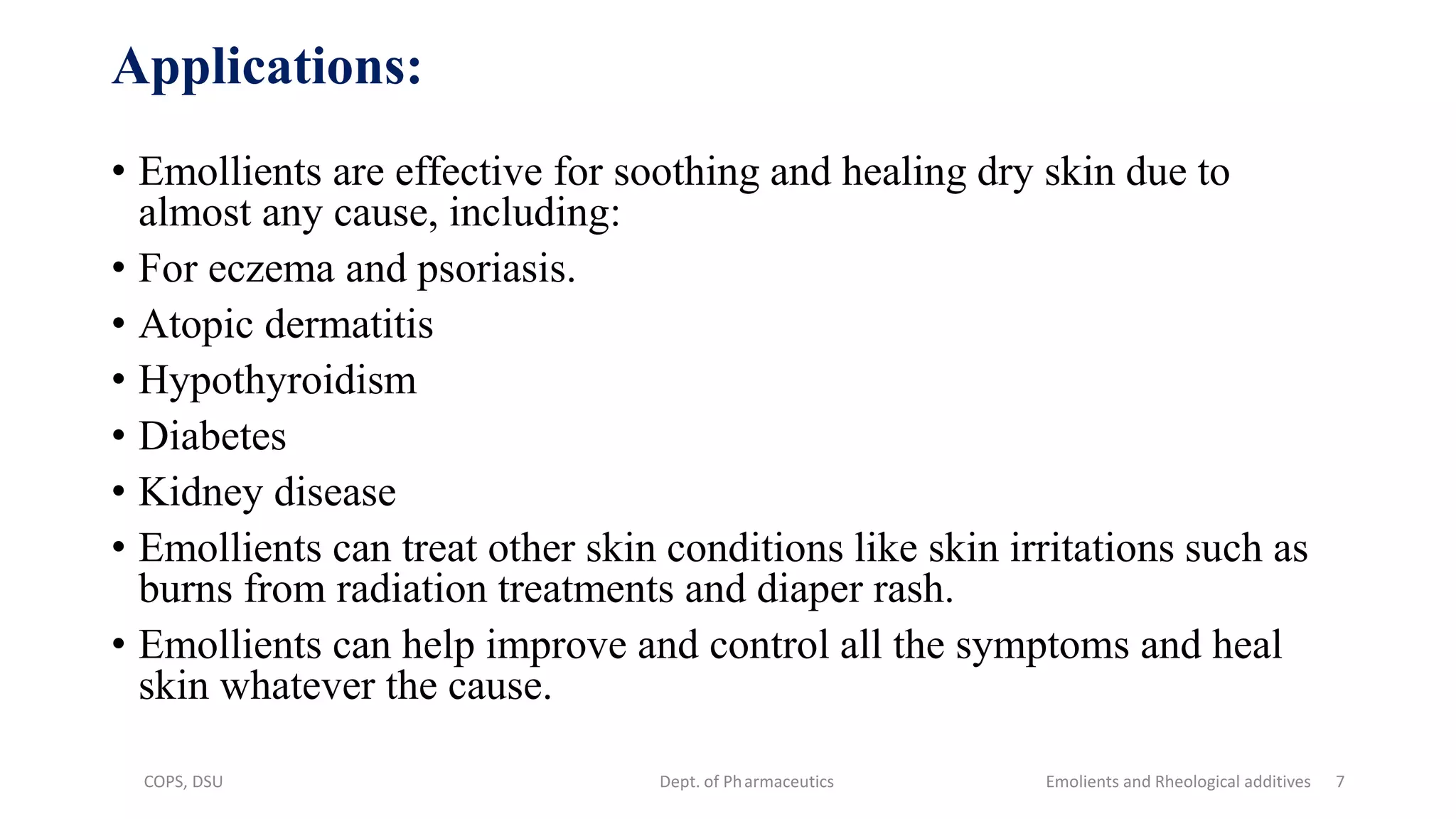 Applications:

• Emollients are effective for soothing and healing dry skin due to almost any cause, including:

• For eczema and psoriasis.

• Atopic dermatitis

• Hypothyroidism

• Diabetes

• Kidney disease

• Emollients can treat other skin conditions like skin irritations such as burns from radiation treatments and diaper rash.

• Emollients can help improve and control all the symptoms and heal skin whatever the cause.

COPS, DSU Dept. of Pharmaceutics Emolients and Rheological additives 7